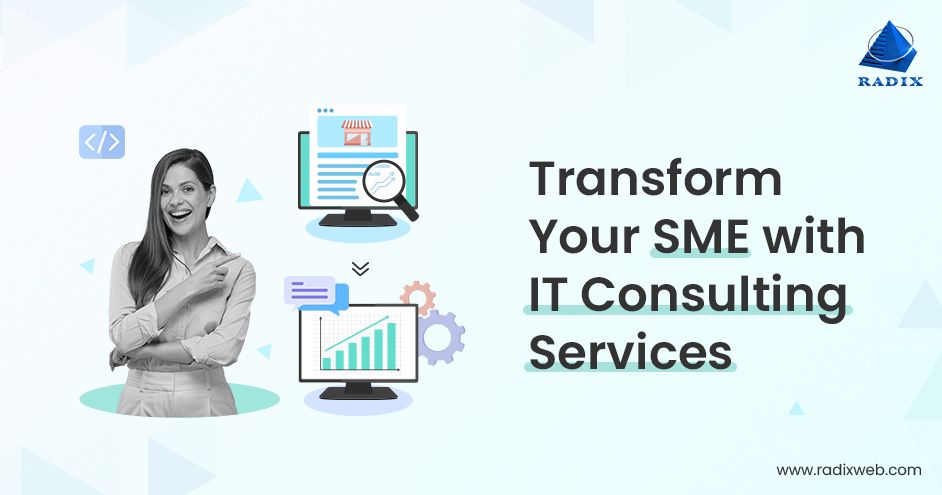 RADIX

</>

Transform Your SME with IT Consulting Services

www.radixweb.com